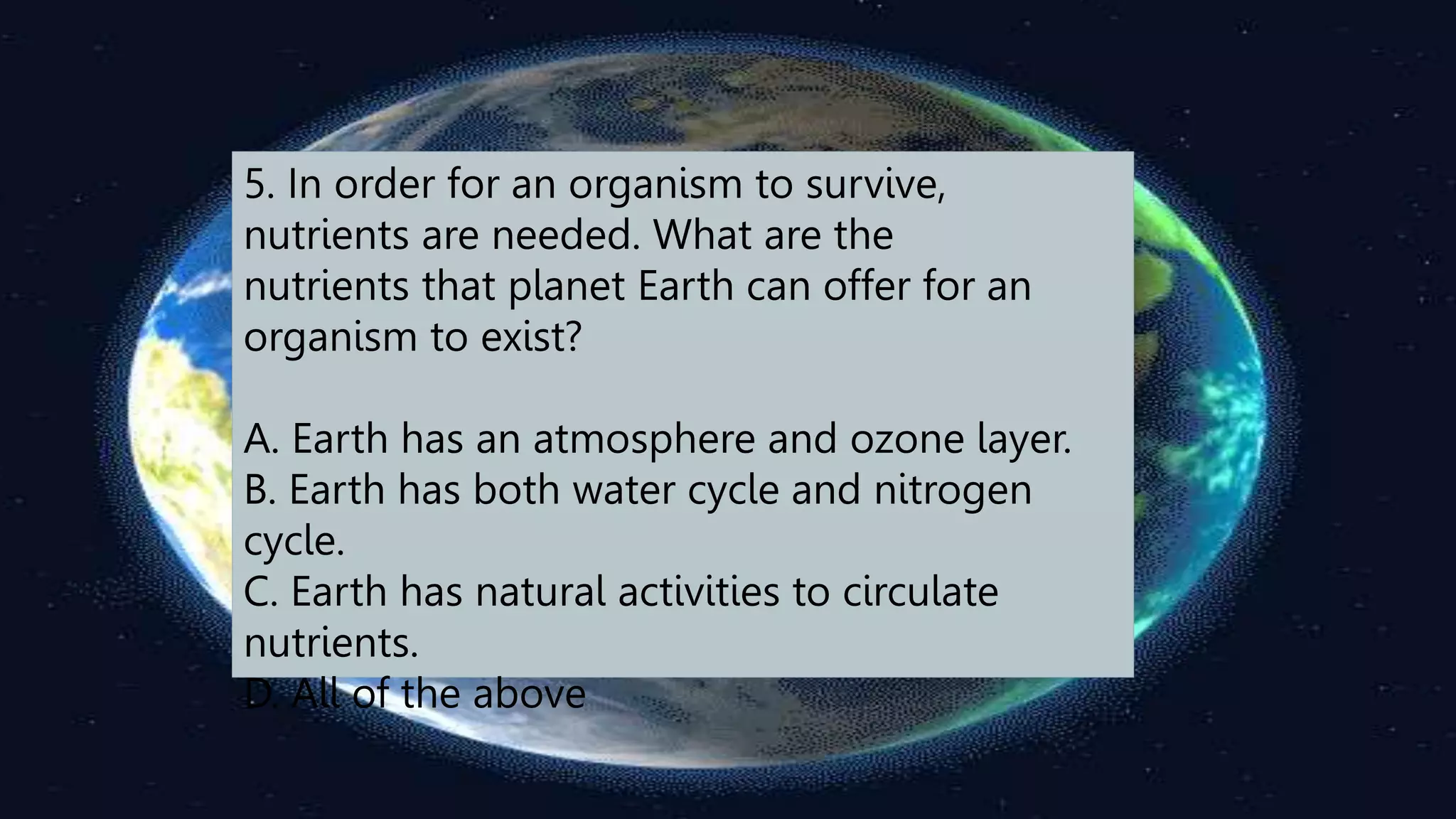 5. In order for an organism to survive, nutrients are needed. What are the nutrients that planet Earth can offer for an organism to exist?

A. Earth has an atmosphere and ozone layer.
B. Earth has both water cycle and nitrogen cycle.
C. Earth has natural activities to circulate nutrients.
D. All of the above